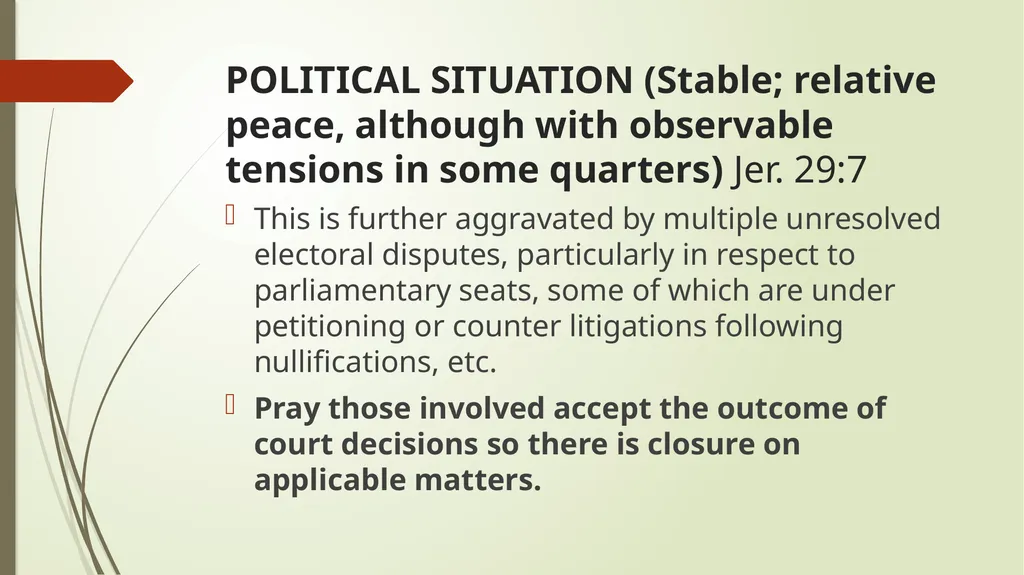 POLITICAL SITUATION (Stable; relative peace, although with observable tensions in some quarters) Jer. 29:7

This is further aggravated by multiple unresolved electoral disputes, particularly in respect to parliamentary seats, some of which are under petitioning or counter litigations following nullifications, etc.

Pray those involved accept the outcome of court decisions so there is closure on applicable matters.